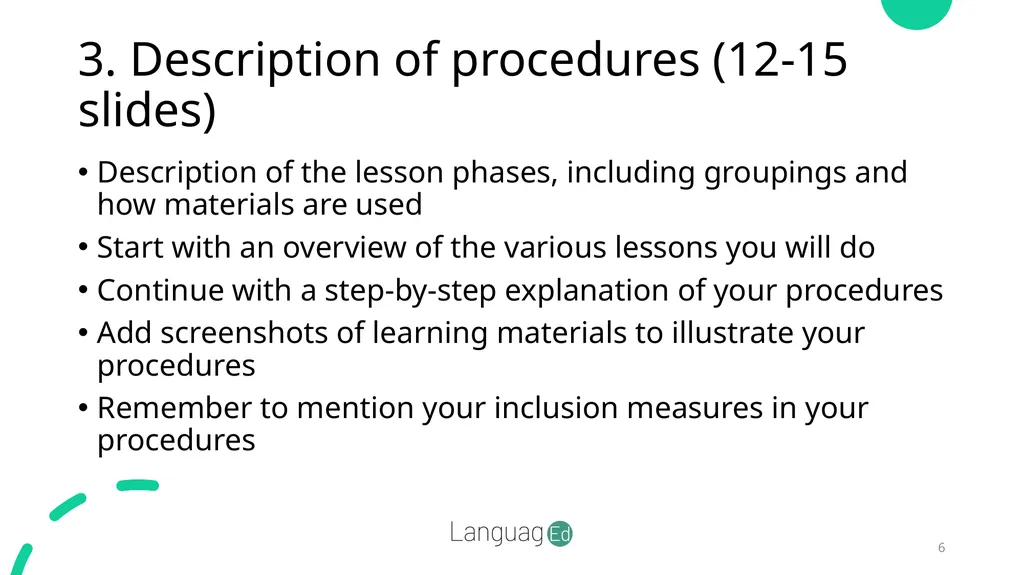 3. Description of procedures (12-15 slides)

• Description of the lesson phases, including groupings and how materials are used
• Start with an overview of the various lessons you will do
• Continue with a step-by-step explanation of your procedures
• Add screenshots of learning materials to illustrate your procedures
• Remember to mention your inclusion measures in your procedures

LanguagEd

6